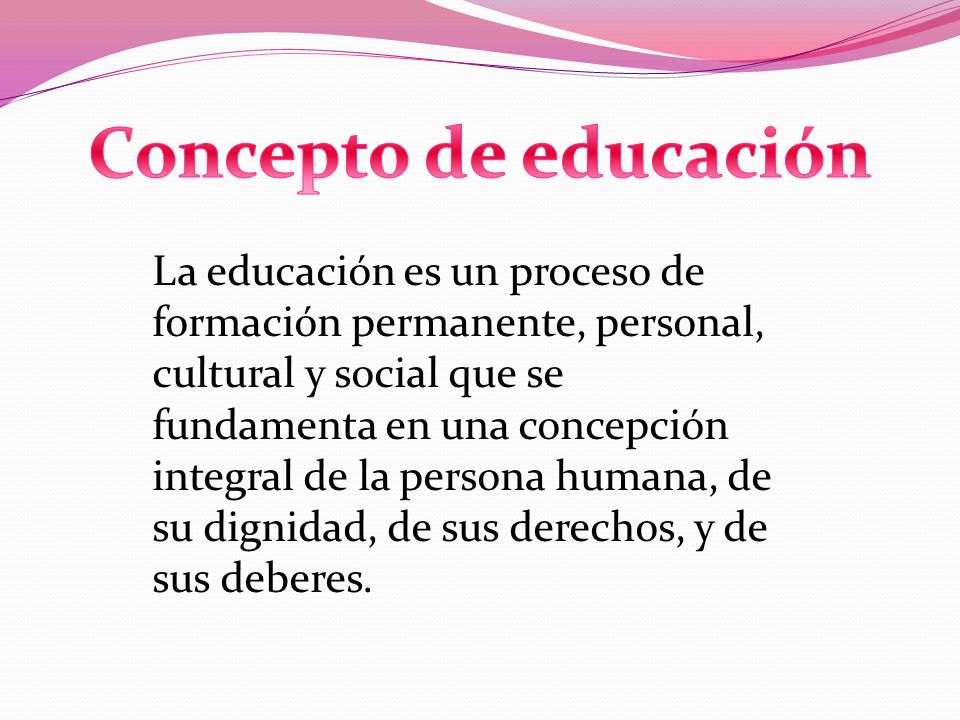 Concepto de educación

La educación es un proceso de formación permanente, personal, cultural y social que se fundamenta en una concepción integral de la persona humana, de su dignidad, de sus derechos, y de sus deberes.